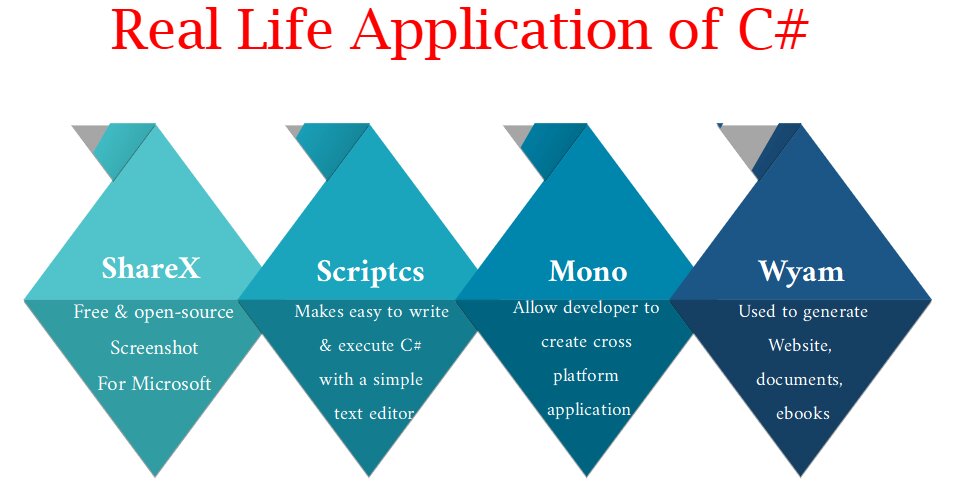 Real Life Application of C#

ShareX

Free & open-source Screenshot For Microsoft

Scriptcs

Makes easy to write & execute C# with a simple text editor

Mono

Allow developer to create cross platform application

Wyam

Used to generate Website, documents, ebooks